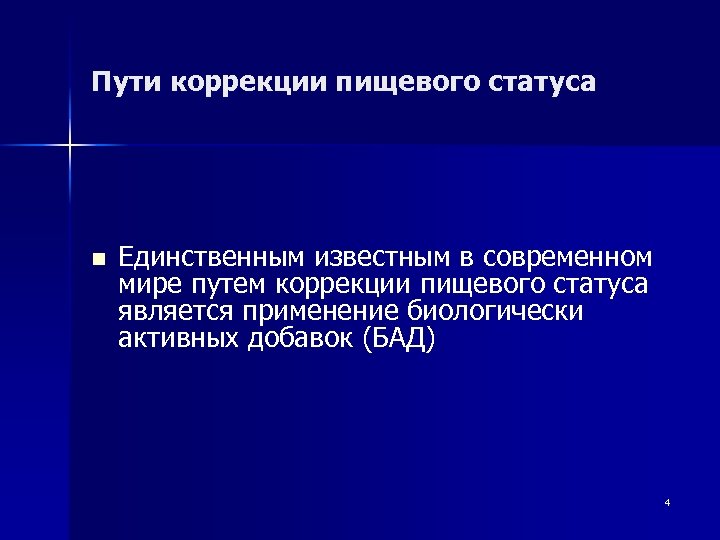 Пути коррекции пищевого статуса

■ Единственным известным в современном мире путем коррекции пищевого статуса является применение биологически активных добавок (БАД)

4